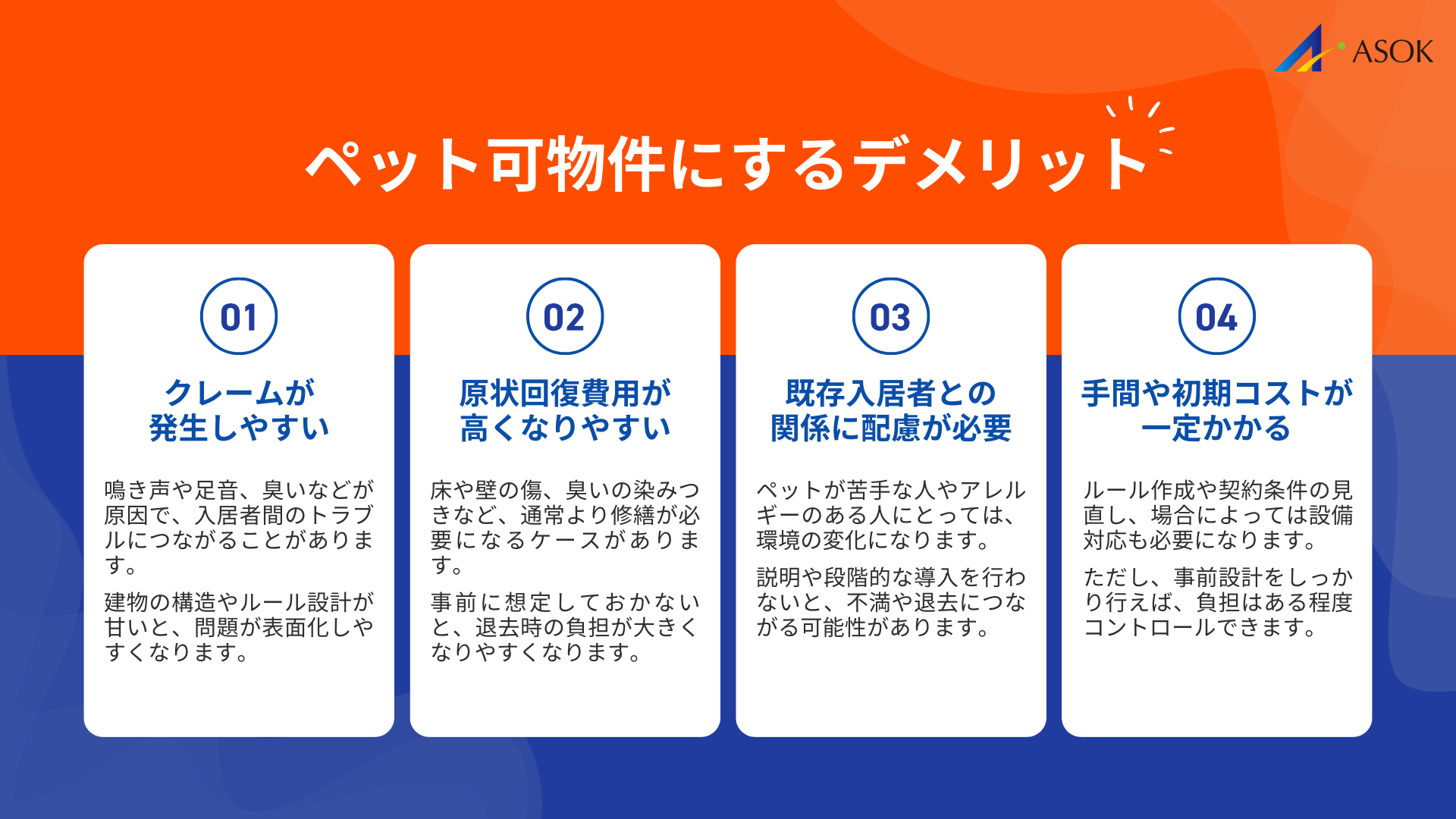 ASOK

ペット可物件にするデメリット

01

クレームが発生しやすい

鳴き声や足音、臭いなどが原因で、入居者間のトラブルにつながることがあります。

建物の構造やルール設計が甘いと、問題が表面化しやすくなります。

02

原状回復費用が高くなりやすい

床や壁の傷、臭いの染みつきなど、通常より修繕が必要になるケースがあります。

事前に想定しておかないと、退去時の負担が大きくなりやすくなります。

03

既存入居者との関係に配慮が必要

ペットが苦手な人やアレルギーのある人にとっては、環境の変化になります。

説明や段階的な導入を行わないと、不満や退去につながる可能性があります。

04

手間や初期コストが一定かかる

ルール作成や契約条件の見直し、場合によっては設備対応も必要になります。

ただし、事前設計をしっかり行えば、負担はある程度コントロールできます。